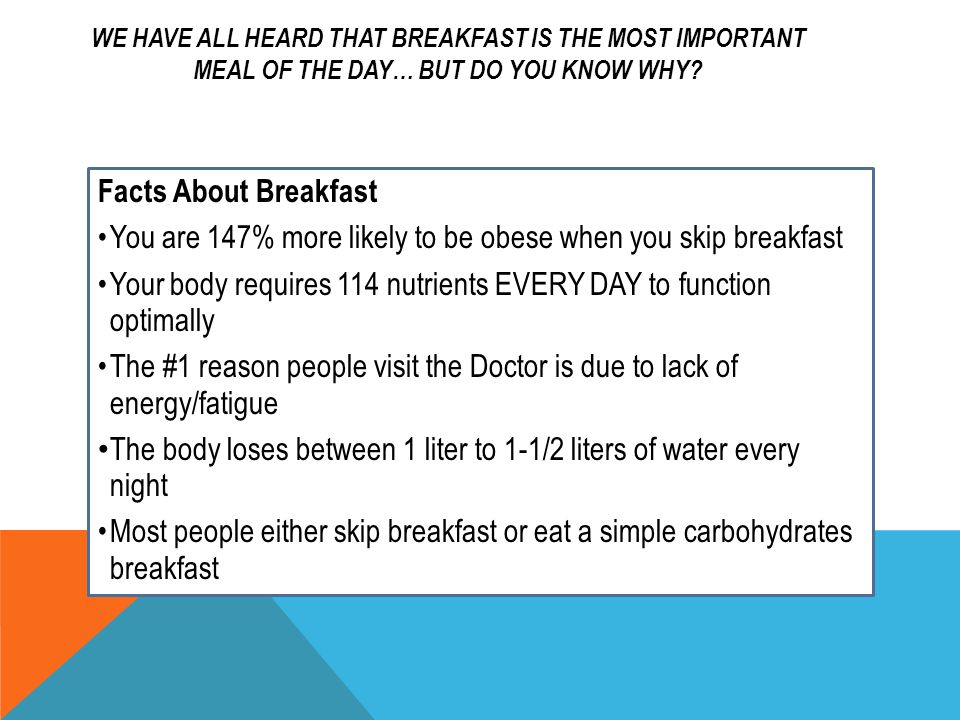 WE HAVE ALL HEARD THAT BREAKFAST IS THE MOST IMPORTANT MEAL OF THE DAY… BUT DO YOU KNOW WHY?

Facts About Breakfast

•You are 147% more likely to be obese when you skip breakfast

•Your body requires 114 nutrients EVERY DAY to function optimally

•The #1 reason people visit the Doctor is due to lack of energy/fatigue

•The body loses between 1 liter to 1-1/2 liters of water every night

•Most people either skip breakfast or eat a simple carbohydrates breakfast